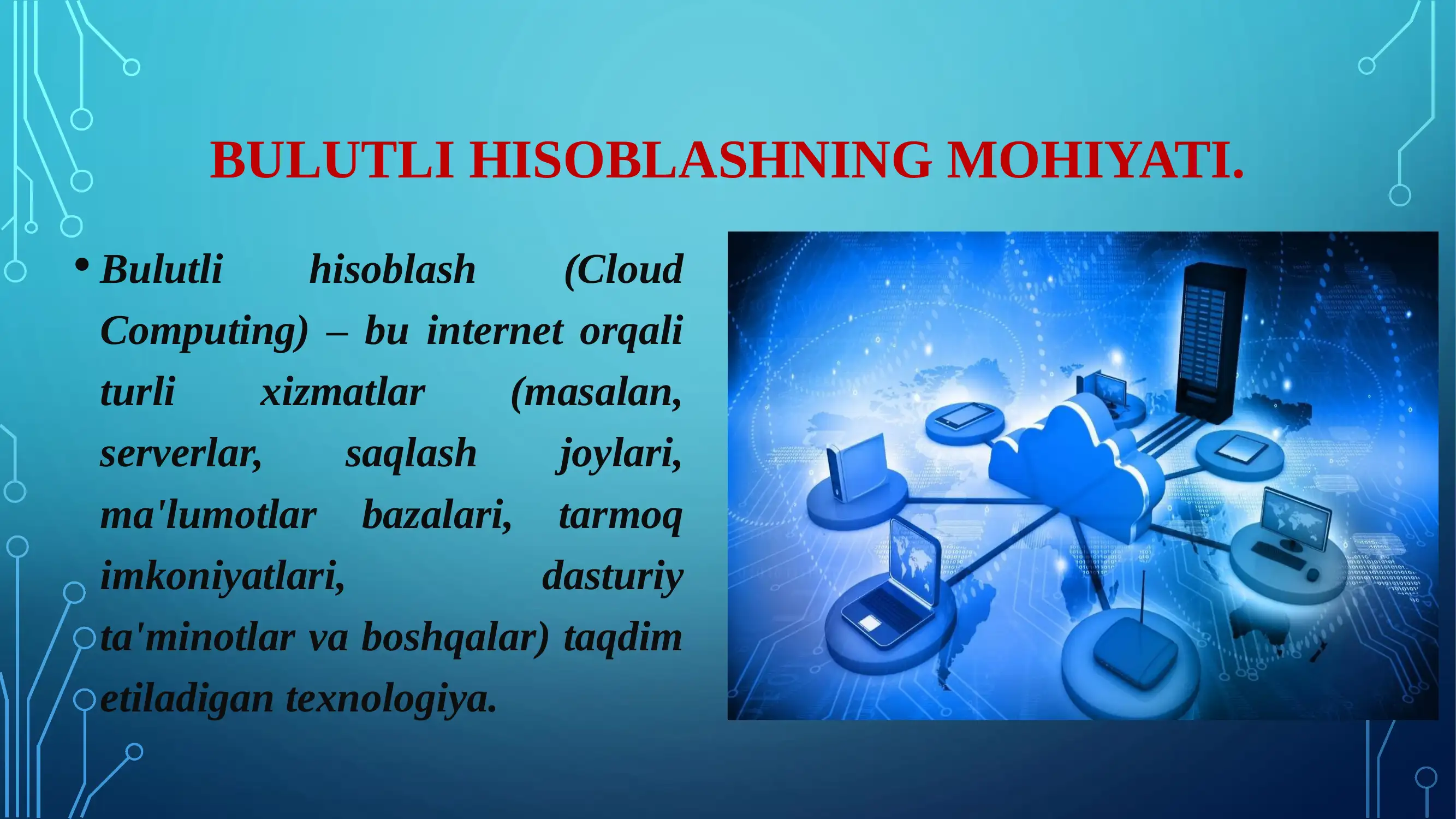 BULUTLI HISOBLASHNING MOHIYATI.

• Bulutli hisoblash (Cloud Computing) – bu internet orqali turli xizmatlar (masalan, serverlar, saqlash joylari, ma'lumotlar bazalari, tarmoq imkoniyatlari, dasturiy ta'minotlar va boshqalar) taqdim etiladigan texnologiya.